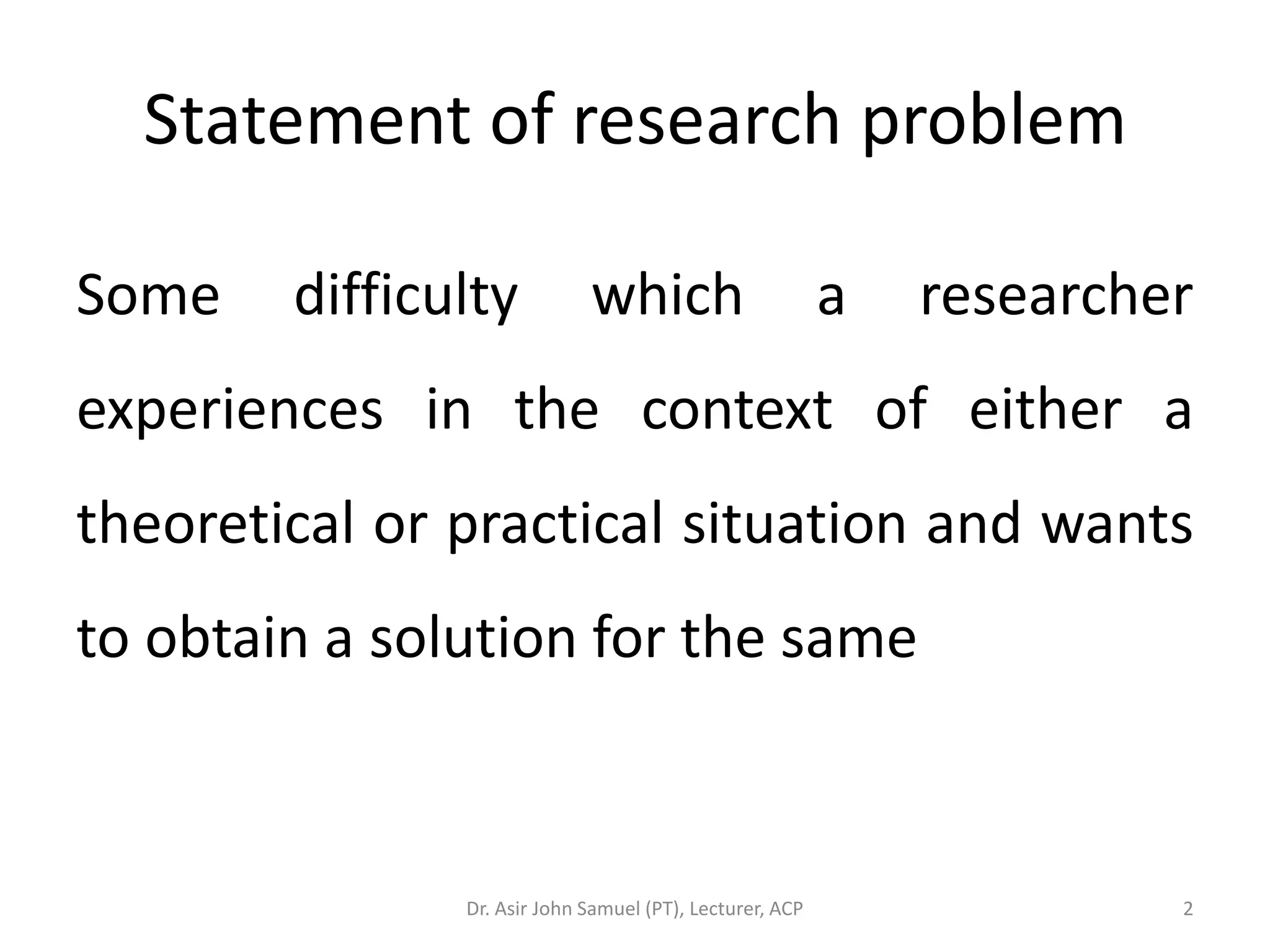 Statement of research problem

Some difficulty which a researcher experiences in the context of either a theoretical or practical situation and wants to obtain a solution for the same

Dr. Asir John Samuel (PT), Lecturer, ACP

2